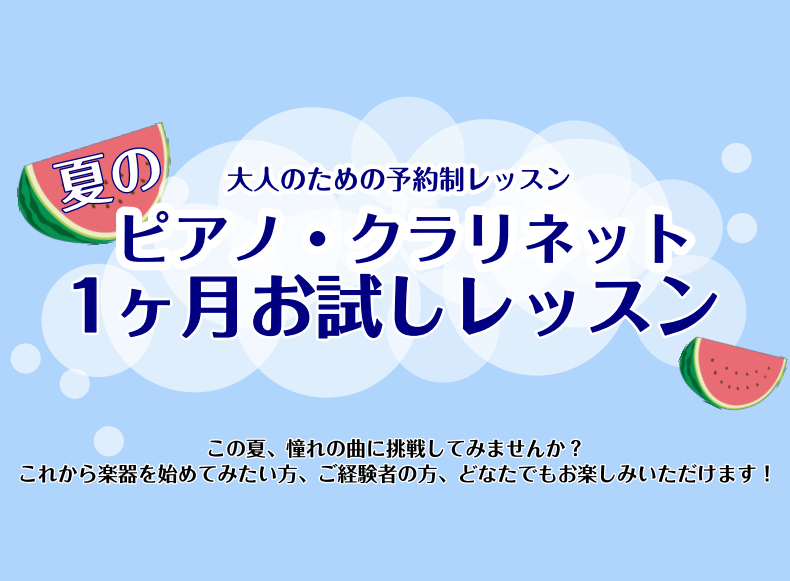 夏の

大人のための予約制レッスン

ピアノ・クラリネット

1ヶ月お試しレッスン

この夏、憧れの曲に挑戦してみませんか？
これから楽器を始めてみたい方、ご経験者の方、どなたでもお楽しみいただけます！